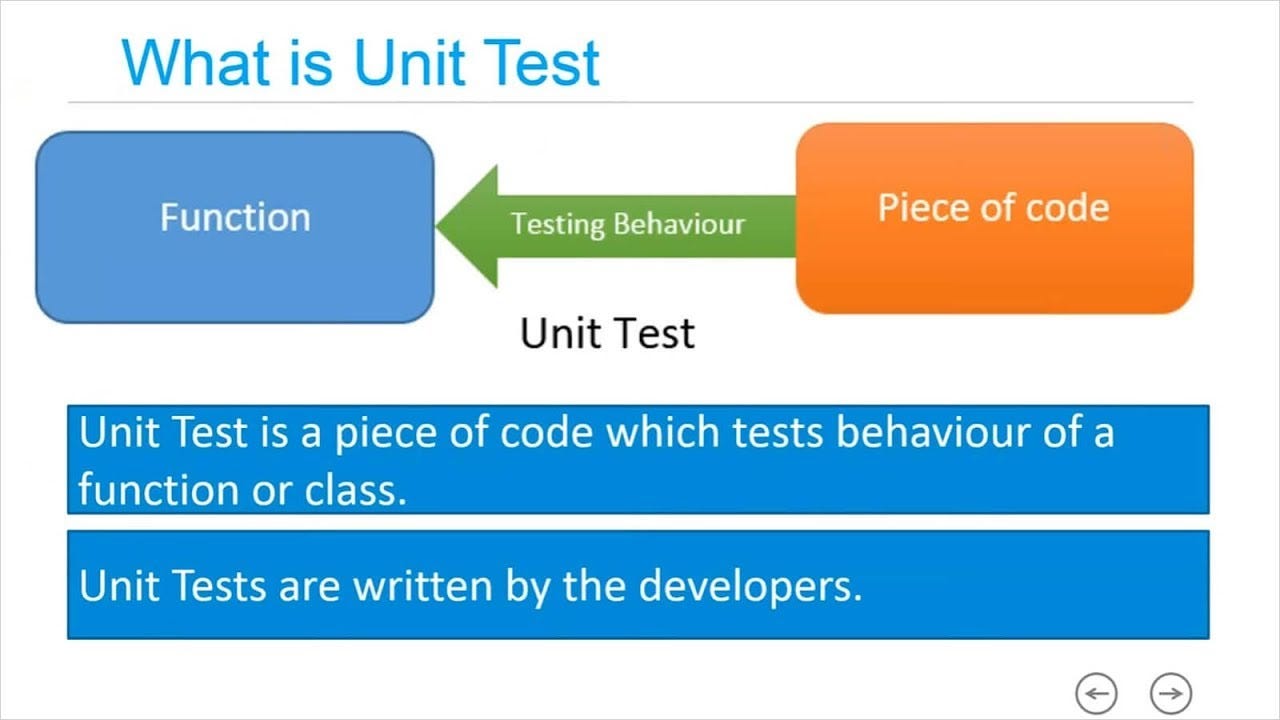 What is Unit Test

Function

Testing Behaviour

Piece of code

Unit Test

Unit Test is a piece of code which tests behaviour of a function or class.

Unit Tests are written by the developers.